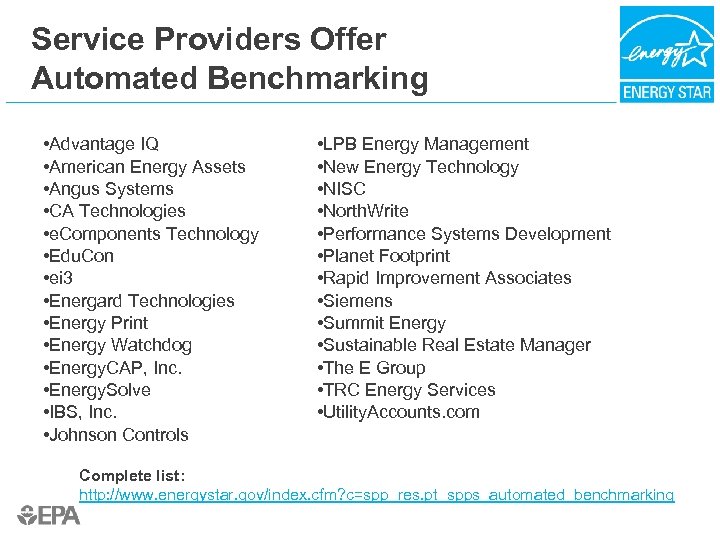 Service Providers Offer Automated Benchmarking

energy

ENERGY STAR

•Advantage IQ
•American Energy Assets
•Angus Systems
•CA Technologies
•eComponents Technology
•EduCon
•ei3
•Energard Technologies
•Energy Print
•Energy Watchdog
•EnergyCAP, Inc.
•EnergySolve
•IBS, Inc.
•Johnson Controls

•LPB Energy Management
•New Energy Technology
•NISC
•NorthWrite
•Performance Systems Development
•Planet Footprint
•Rapid Improvement Associates
•Siemens
•Summit Energy
•Sustainable Real Estate Manager
•The E Group
•TRC Energy Services
•UtilityAccounts.com

Complete list:
http://www.energystar.gov/index.cfm?c=spp_res.pt_spps_automated_benchmarking

EPA